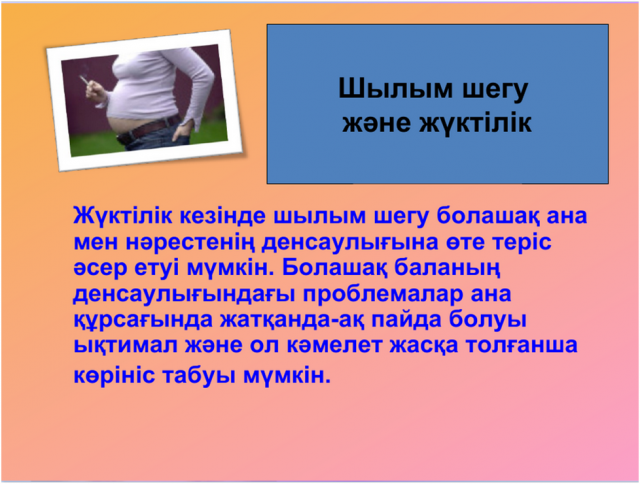 Шылым шегу және жүктілік

Жүктілік кезінде шылым шегу болашақ ана мен нәрестенің денсаулығына өте теріс әсер етуі мүмкін. Болашақ баланың денсаулығындағы проблемалар ана құрсағында жатқанда-ақ пайда болуы ықтимал және ол кәмелет жасқа толғанша көрініс табуы мүмкін.